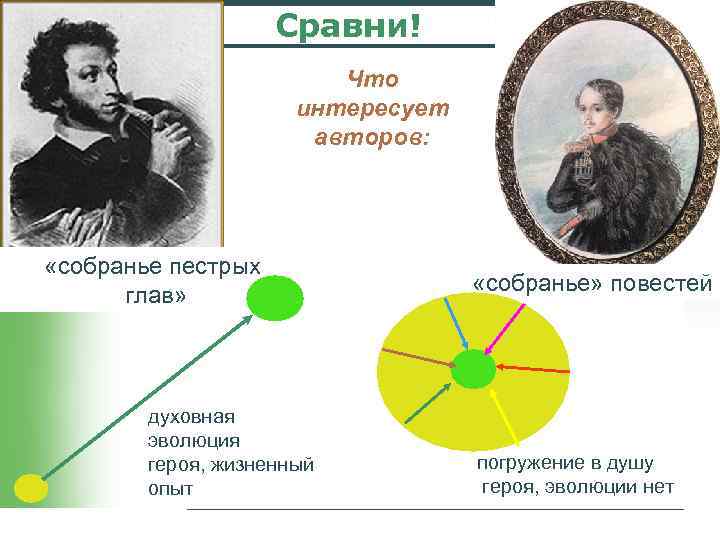 Сравни!

Что интересует авторов:

«собранье пестрых глав»

«собранье» повестей

духовная эволюция героя, жизненный опыт

погружение в душу героя, эволюции нет